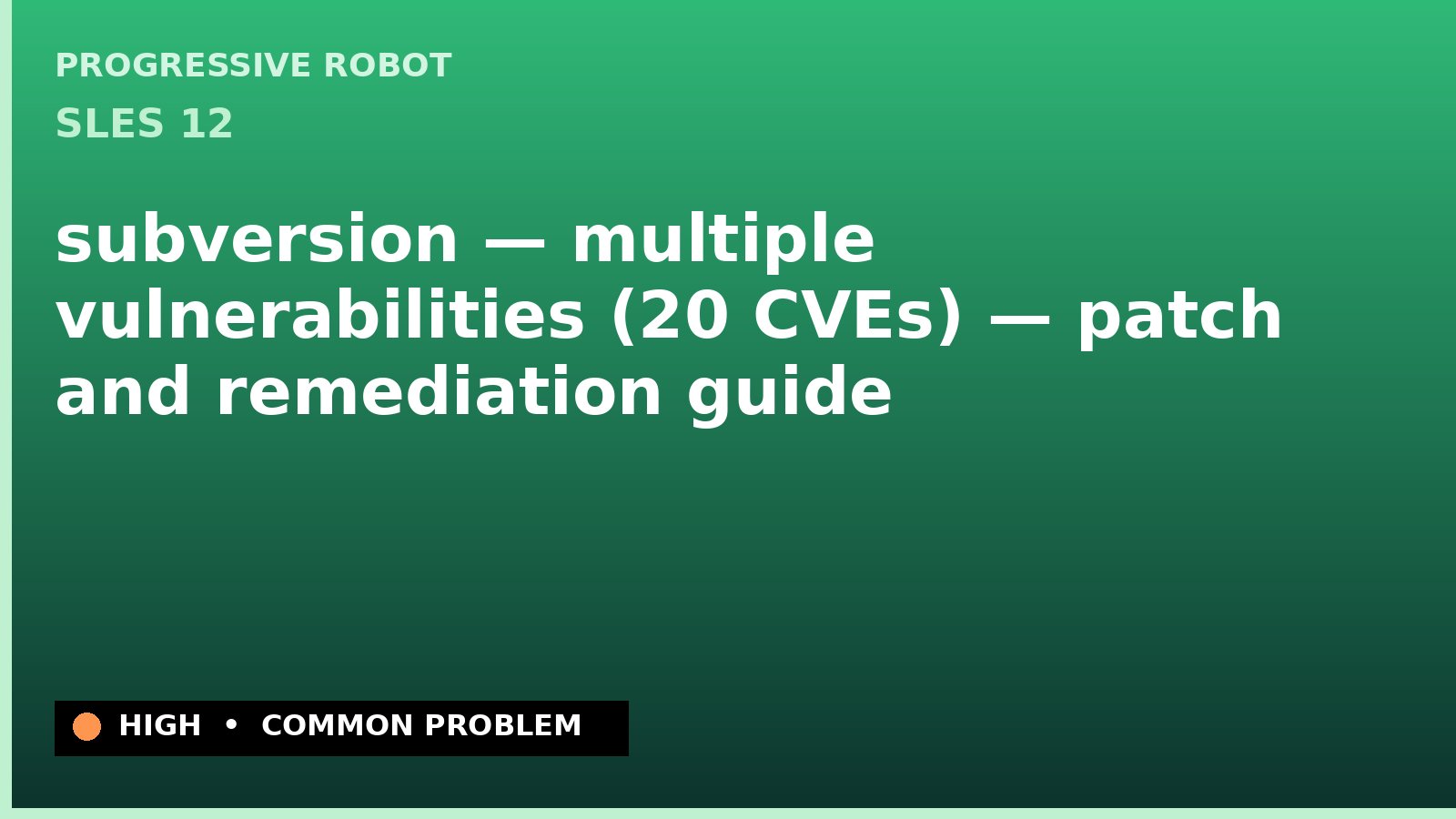 PROGRESSIVE ROBOT

SLES 12

subversion — multiple vulnerabilities (20 CVEs) — patch and remediation guide

HIGH • COMMON PROBLEM